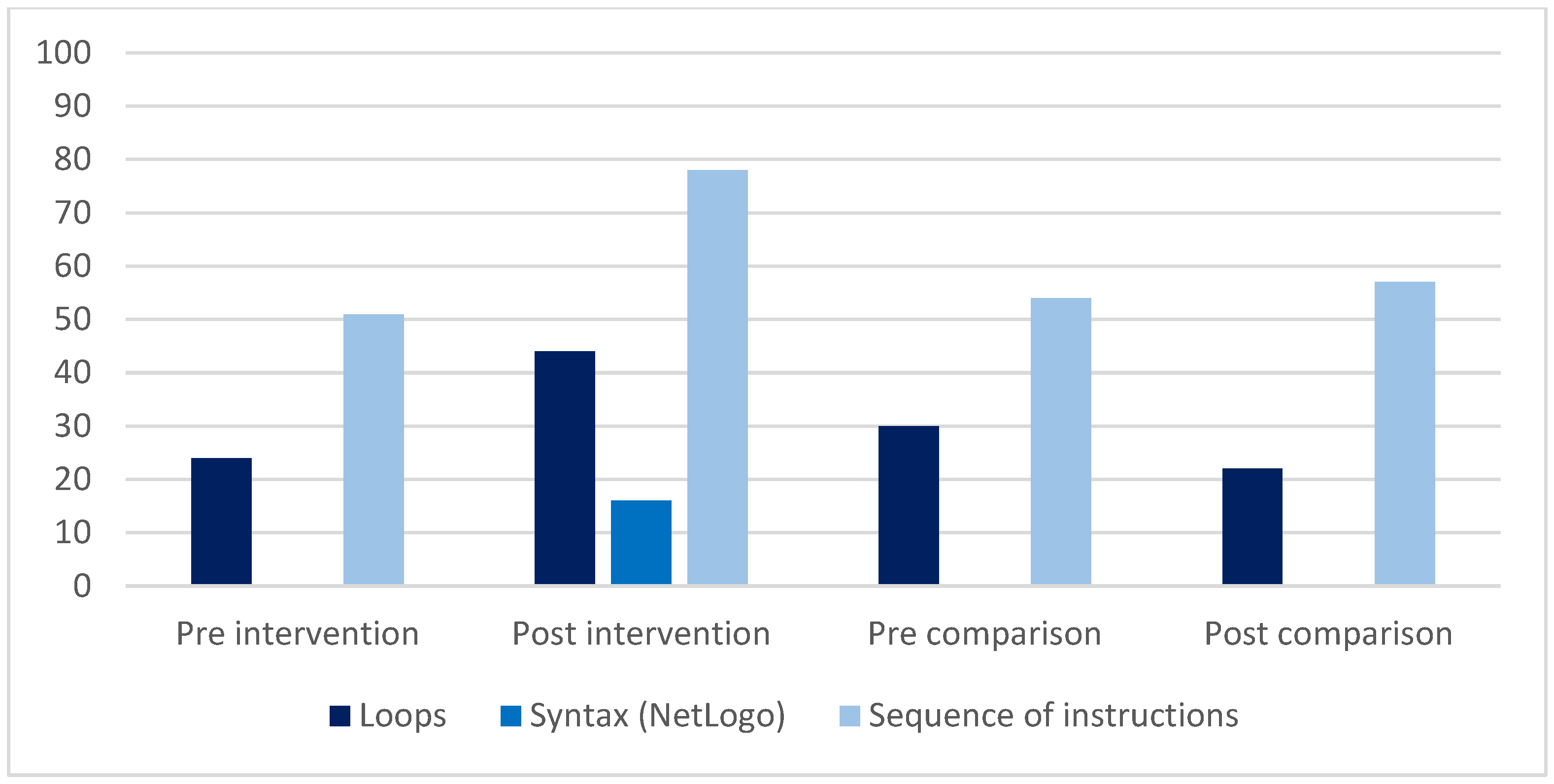 100
90
80
70
60
50
40
30
20
10
0

Pre intervention
Post intervention
Pre comparison
Post comparison

Loops
Syntax (NetLogo)
Sequence of instructions